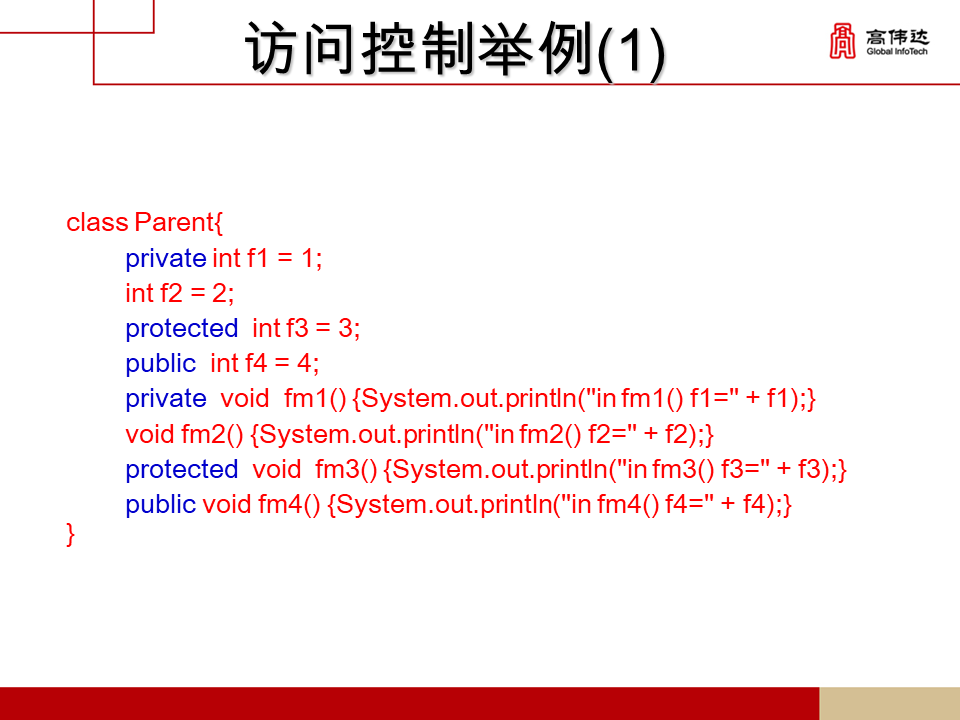 访问控制举例(1)

高伟达
Global InfoTech

class Parent{
private int f1 = 1;
int f2 = 2;
protected int f3 = 3;
public int f4 = 4;
private void fm1() {System.out.println("in fm1() f1=" + f1);}
void fm2() {System.out.println("in fm2() f2=" + f2);}
protected void fm3() {System.out.println("in fm3() f3=" + f3);}
public void fm4() {System.out.println("in fm4() f4=" + f4);}
}